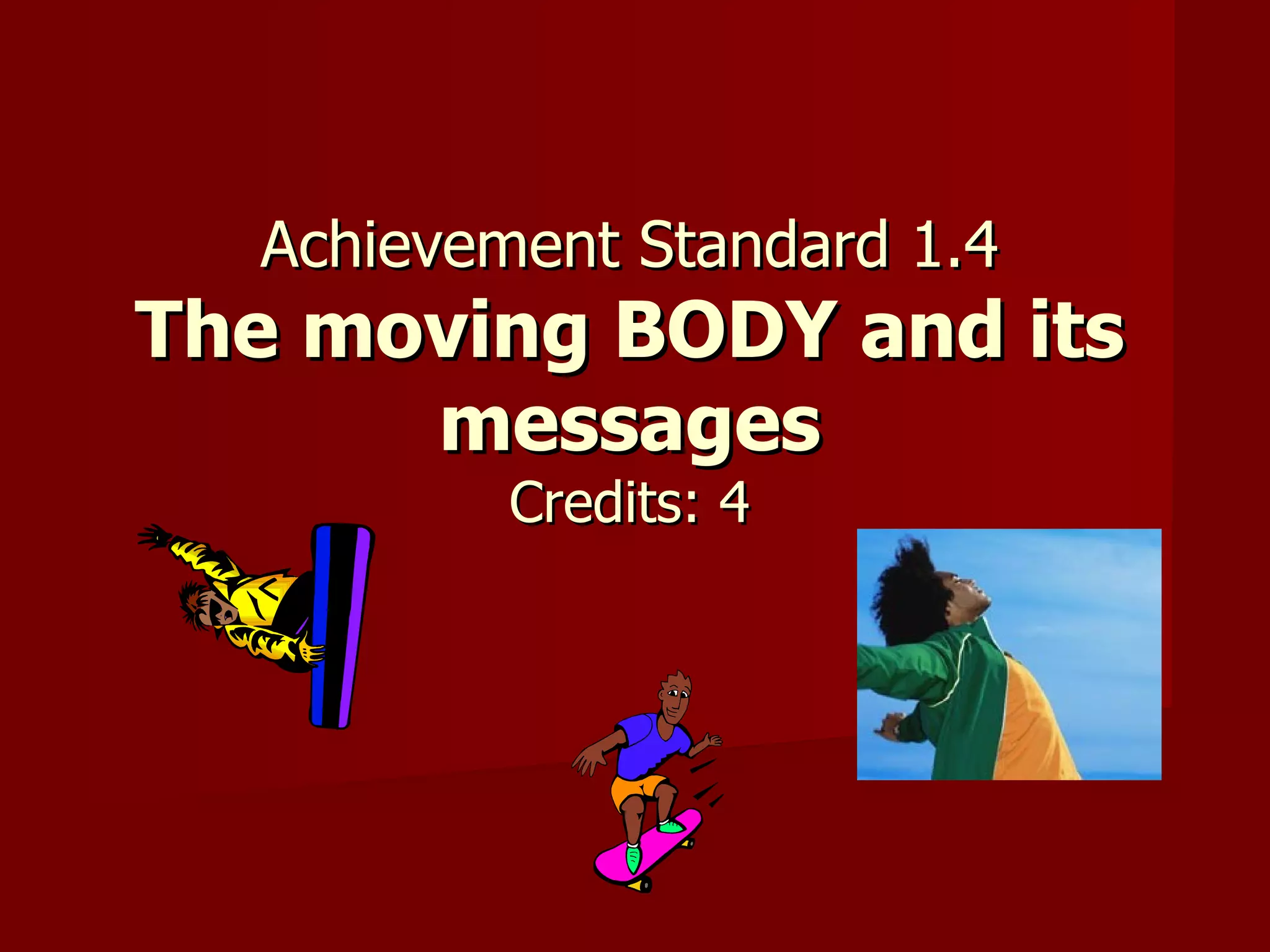 Achievement Standard 1.4
The moving BODY and its messages
Credits: 4